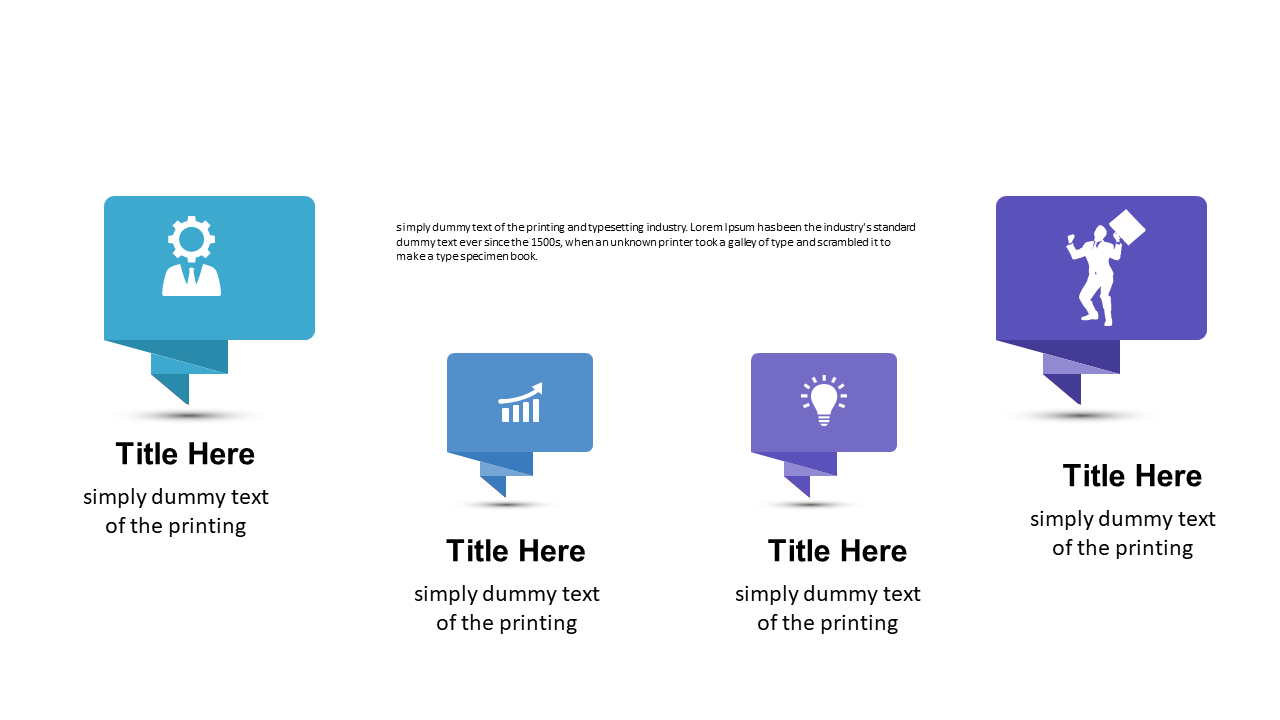 simply dummy text of the printing and typesetting industry. Lorem Ipsum has been the industry's standard dummy text ever since the 1500s, when an unknown printer took a galley of type and scrambled it to make a type specimen book.

Title Here
simply dummy text of the printing

Title Here
simply dummy text of the printing

Title Here
simply dummy text of the printing

Title Here
simply dummy text of the printing